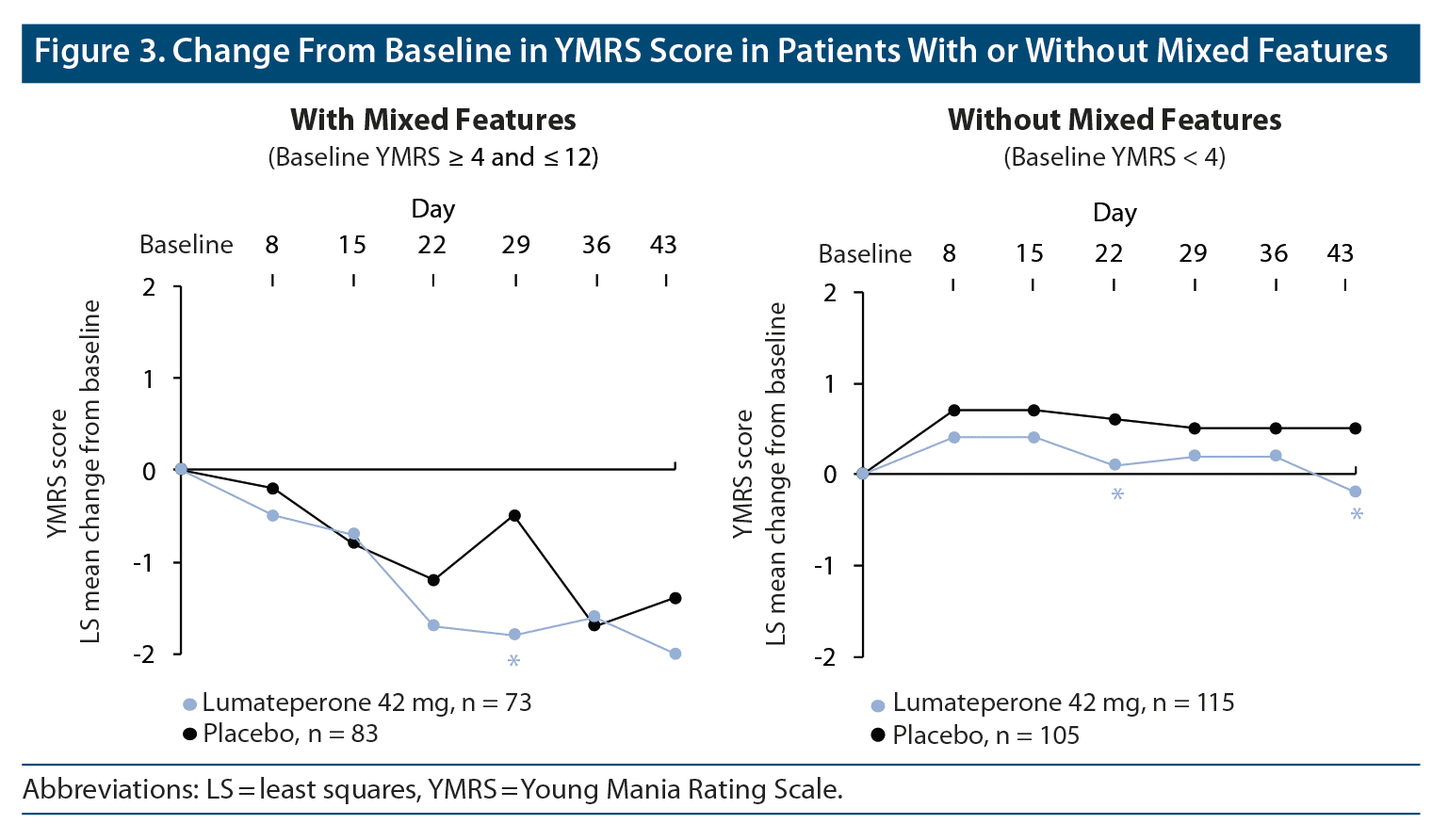 Figure 3. Change From Baseline in YMRS Score in Patients With or Without Mixed Features

With Mixed Features
(Baseline YMRS ≥ 4 and ≤ 12)

Day
Baseline 8 15 22 29 36 43

2
1
0
-1
-2

YMRS score
LS mean change from baseline

*

Lumateperone 42 mg, n = 73
Placebo, n = 83

Without Mixed Features
(Baseline YMRS < 4)

Day
Baseline 8 15 22 29 36 43

2
1
0
-1
-2

YMRS score
LS mean change from baseline

*
*

Lumateperone 42 mg, n = 115
Placebo, n = 105

Abbreviations: LS = least squares, YMRS = Young Mania Rating Scale.